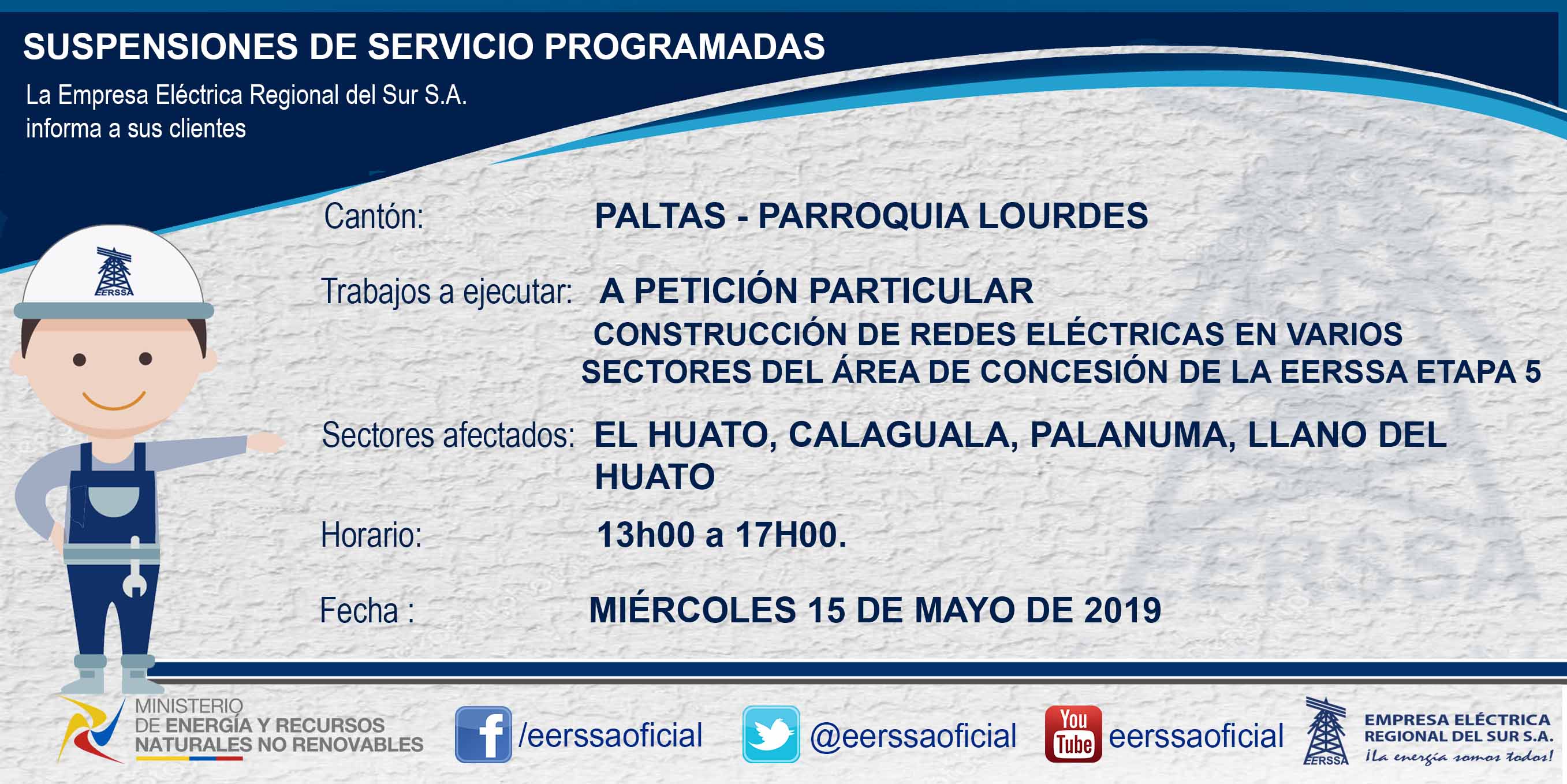 SUSPENSIONES DE SERVICIO PROGRAMADAS

La Empresa Eléctrica Regional del Sur S.A. informa a sus clientes

EERSSA

Cantón: PALTAS - PARROQUIA LOURDES

Trabajos a ejecutar: A PETICIÓN PARTICULAR
CONSTRUCCIÓN DE REDES ELÉCTRICAS EN VARIOS SECTORES DEL ÁREA DE CONCESIÓN DE LA EERSSA ETAPA 5

Sectores afectados: EL HUATO, CALAGUALA, PALANUMA, LLANO DEL HUATO

Horario: 13h00 a 17H00.

Fecha : MIÉRCOLES 15 DE MAYO DE 2019

MINISTERIO DE ENERGÍA Y RECURSOS NATURALES NO RENOVABLES

/eerssaoficial

@eerssaoficial

You Tube eerssaoficial

EERSSA EMPRESA ELÉCTRICA REGIONAL DEL SUR S.A. ¡La energía somos todos!